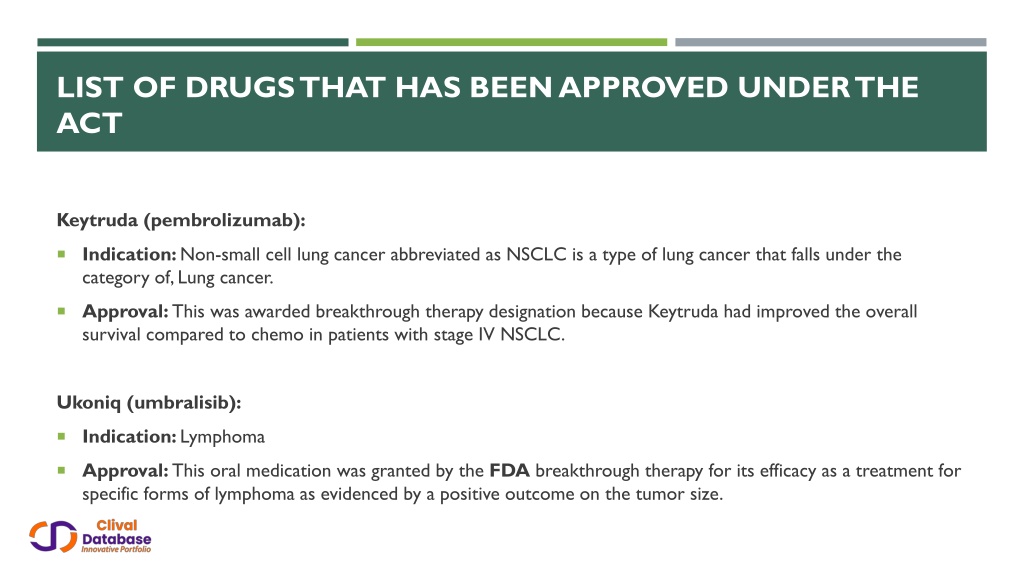 LIST OF DRUGS THAT HAS BEEN APPROVED UNDER THE ACT

Keytruda (pembrolizumab):

Indication: Non-small cell lung cancer abbreviated as NSCLC is a type of lung cancer that falls under the category of, Lung cancer.

Approval: This was awarded breakthrough therapy designation because Keytruda had improved the overall survival compared to chemo in patients with stage IV NSCLC.

Ukoniq (umbralisib):

Indication: Lymphoma

Approval: This oral medication was granted by the FDA breakthrough therapy for its efficacy as a treatment for specific forms of lymphoma as evidenced by a positive outcome on the tumor size.

Clival Database Innovative Portfolio